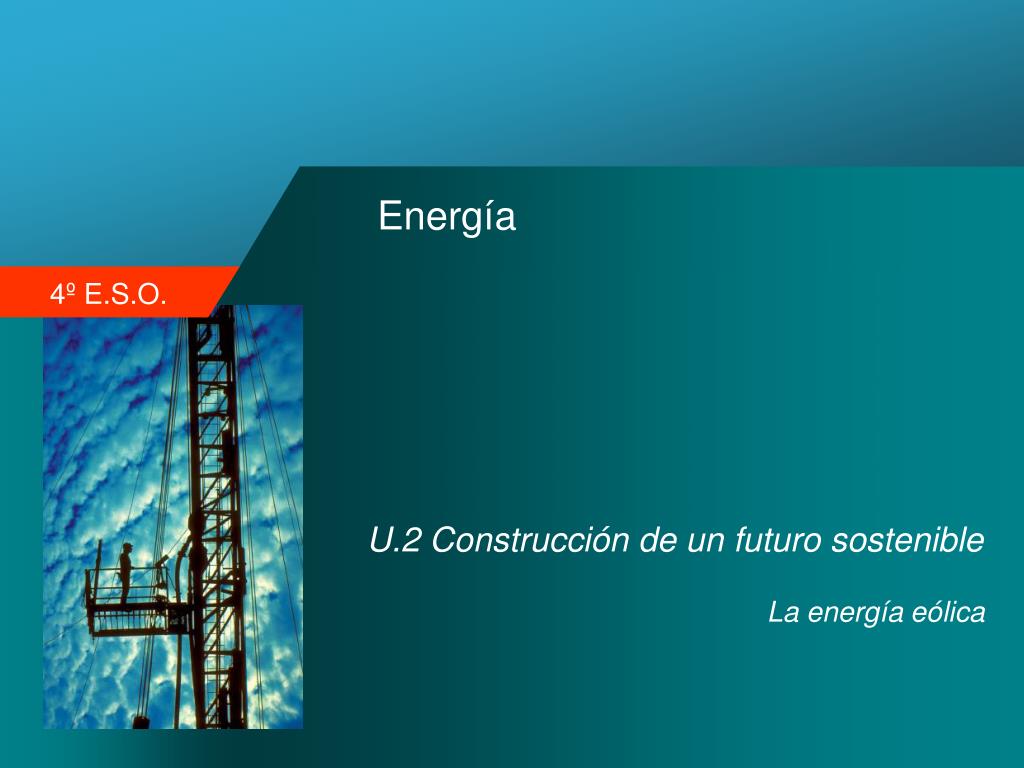 Energía

4º E.S.O.

U.2 Construcción de un futuro sostenible

La energía eólica